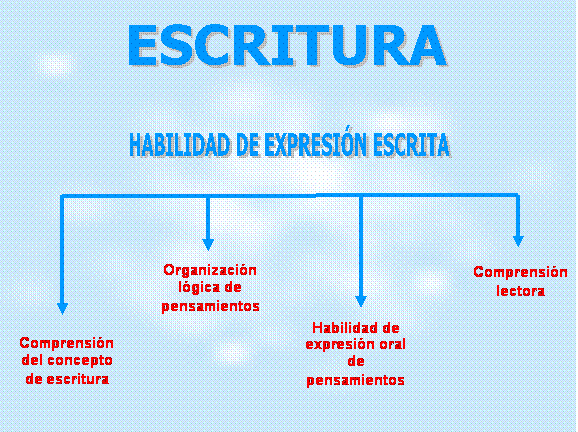 ESCRITURA

HABILIDAD DE EXPRESIÓN ESCRITA

Comprensión del concepto de escritura

Organización lógica de pensamientos

Habilidad de expresión oral de pensamientos

Comprensión lectora